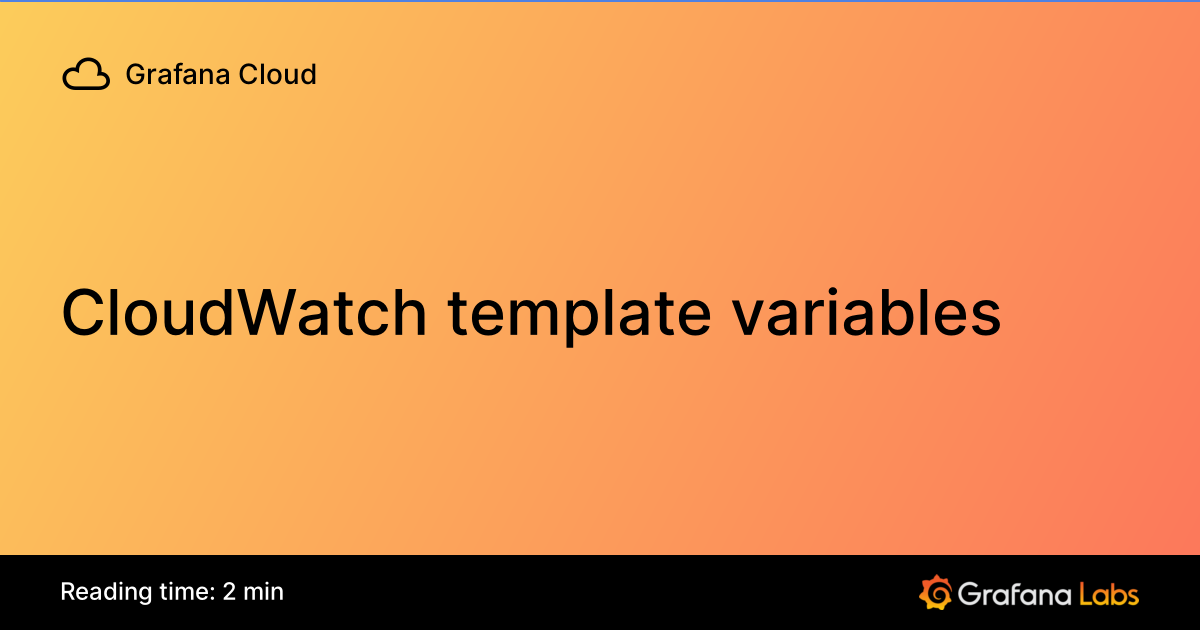 Grafana Cloud

CloudWatch template variables

Reading time: 2 min

Grafana Labs